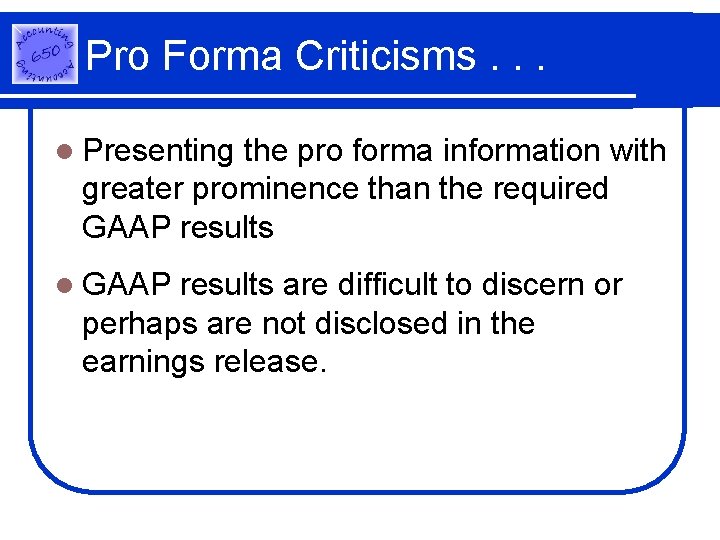 Accounting 650 Accounting

Pro Forma Criticisms . . .

Presenting the pro forma information with greater prominence than the required GAAP results

GAAP results are difficult to discern or perhaps are not disclosed in the earnings release.